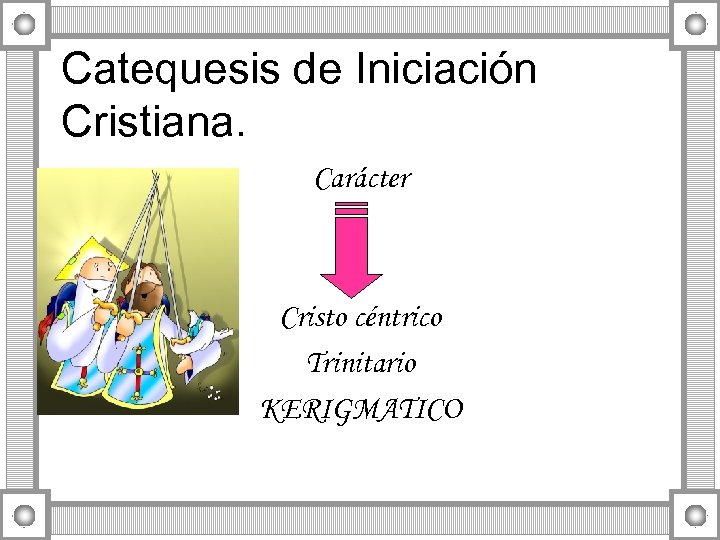 Catequesis de Iniciación Cristiana.

Carácter

Cristo céntrico

Trinitario

KERIGMATICO